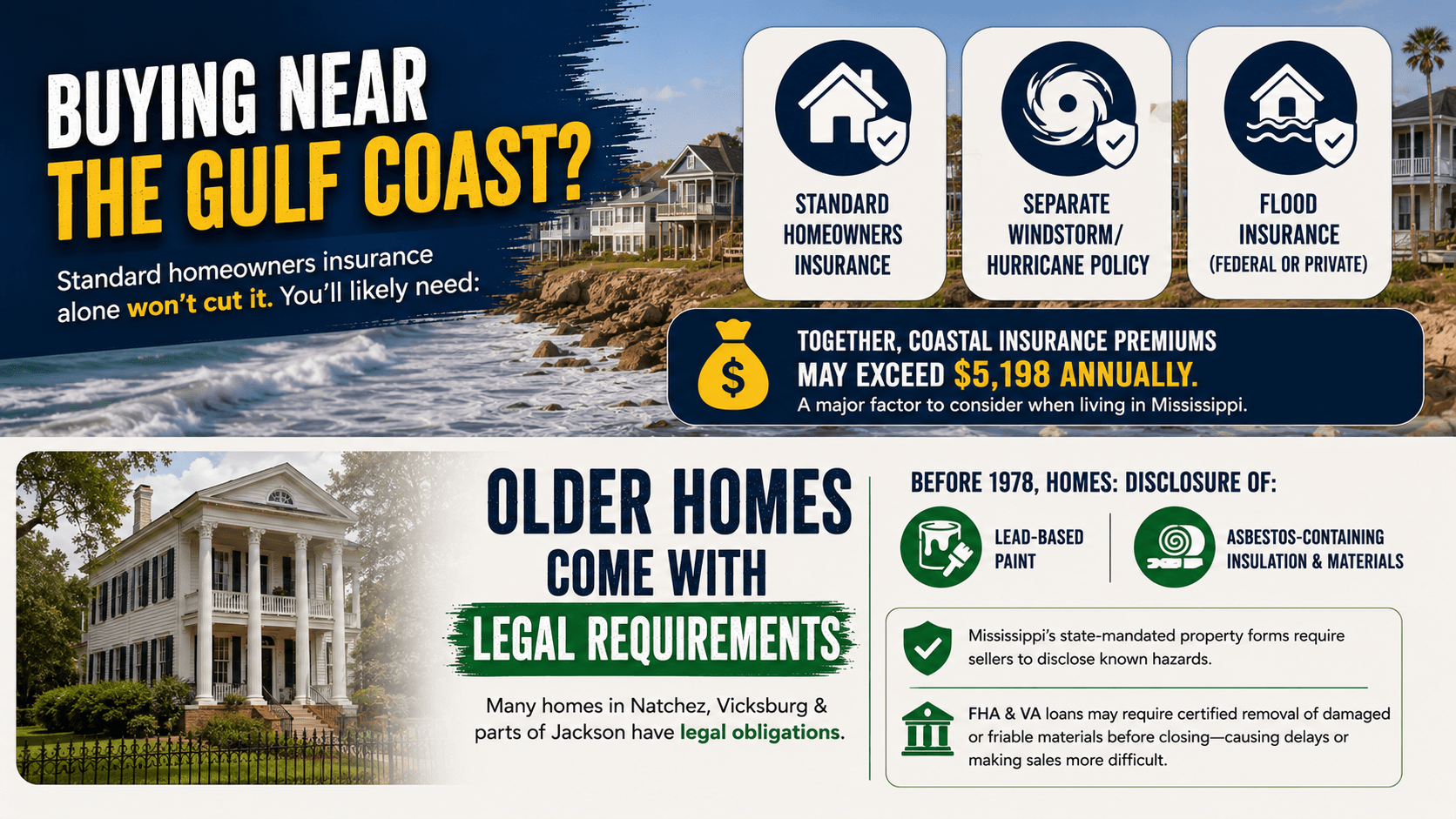 BUYING NEAR THE GULF COAST?

Standard homeowners insurance alone won't cut it. You'll likely need:

STANDARD HOMEOWNERS INSURANCE

SEPARATE WINDSTORM/ HURRICANE POLICY

FLOOD INSURANCE (FEDERAL OR PRIVATE)

$

TOGETHER, COASTAL INSURANCE PREMIUMS MAY EXCEED $5,198 ANNUALLY.
A major factor to consider when living in Mississippi.

OLDER HOMES COME WITH LEGAL REQUIREMENTS

Many homes in Natchez, Vicksburg & parts of Jackson have legal obligations.

BEFORE 1978, HOMES: DISCLOSURE OF:

LEAD-BASED PAINT

ASBESTOS-CONTAINING INSULATION & MATERIALS

Mississippi's state-mandated property forms require sellers to disclose known hazards.

FHA & VA loans may require certified removal of damaged or friable materials before closing—causing delays or making sales more difficult.